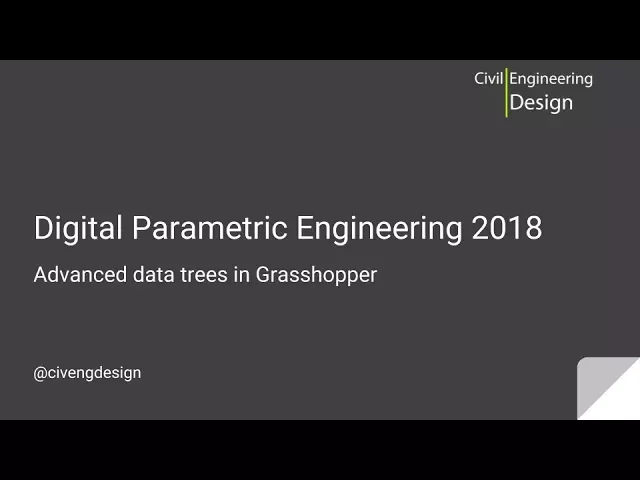 Civil Engineering
Design

Digital Parametric Engineering 2018

Advanced data trees in Grasshopper

@civengdesign